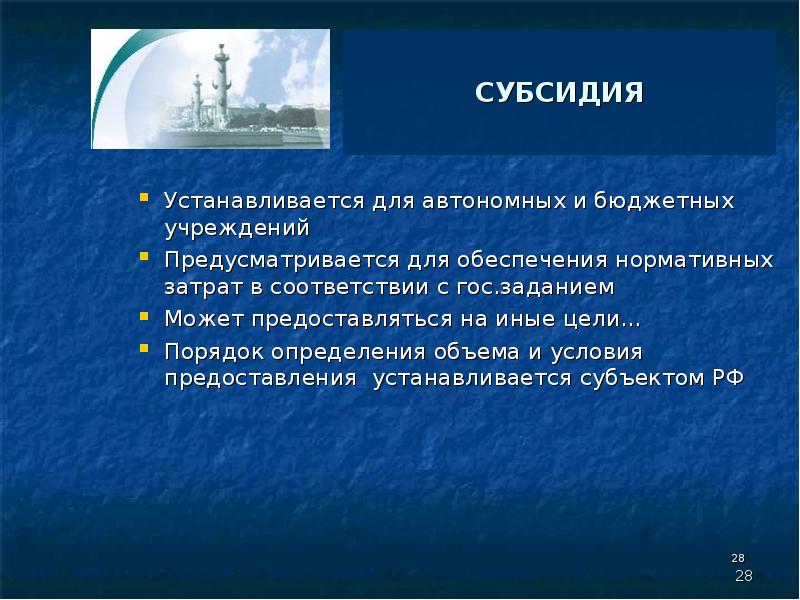 СУБСИДИЯ

Устанавливается для автономных и бюджетных учреждений

Предусматривается для обеспечения нормативных затрат в соответствии с гос.заданием

Может предоставляться на иные цели…

Порядок определения объема и условия предоставления  устанавливается субъектом РФ

28

28